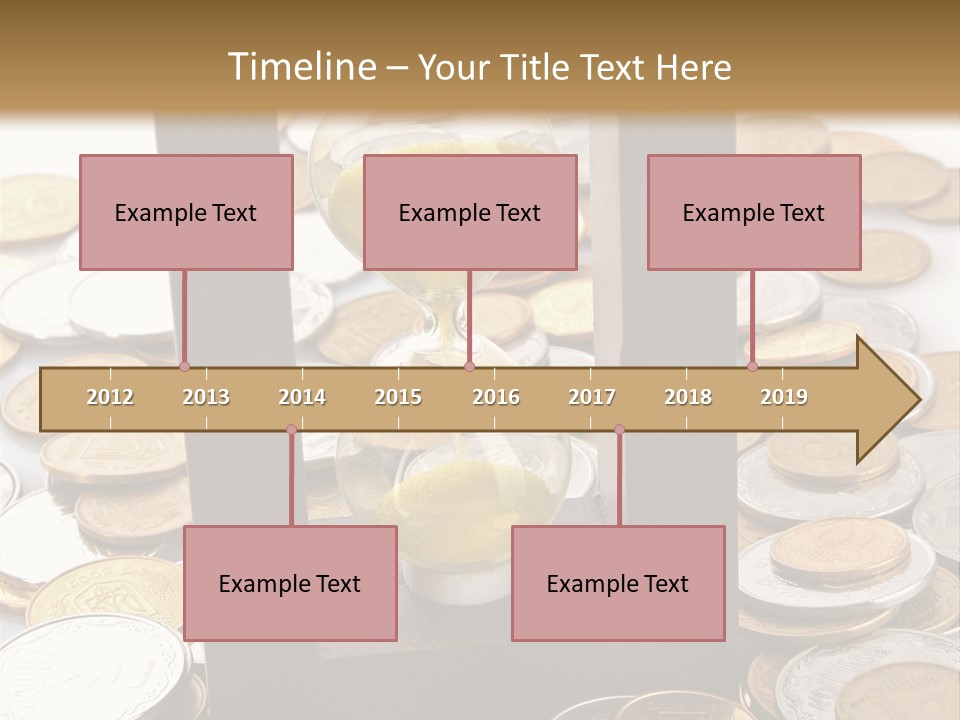 Timeline – Your Title Text Here

Example Text

Example Text

Example Text

2012 2013 2014 2015 2016 2017 2018 2019

Example Text

Example Text